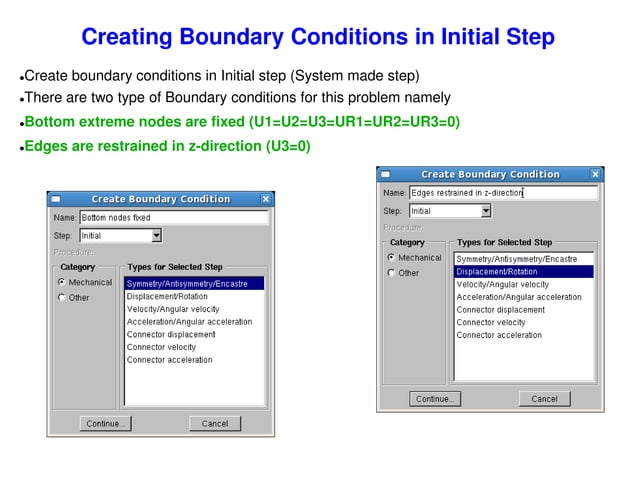 Creating Boundary Conditions in Initial Step

•Create boundary conditions in Initial step (System made step)
•There are two type of Boundary conditions for this problem namely
•Bottom extreme nodes are fixed (U1=U2=U3=UR1=UR2=UR3=0)
•Edges are restrained in z-direction (U3=0)

Create Boundary Condition
Name: Bottom nodes fixed
Step: Initial
Procedure:
Category
Mechanical
Other
Types for Selected Step
Symmetry/Antisymmetry/Encastre
Displacement/Rotation
Velocity/Angular velocity
Acceleration/Angular acceleration
Connector displacement
Connector velocity
Connector acceleration
Continue...
Cancel

Create Boundary Condition
Name: Edges restrained in z-direction
Step: Initial
Procedure:
Category
Mechanical
Other
Types for Selected Step
Symmetry/Antisymmetry/Encastre
Displacement/Rotation
Velocity/Angular velocity
Acceleration/Angular acceleration
Connector displacement
Connector velocity
Connector acceleration
Continue...
Cancel